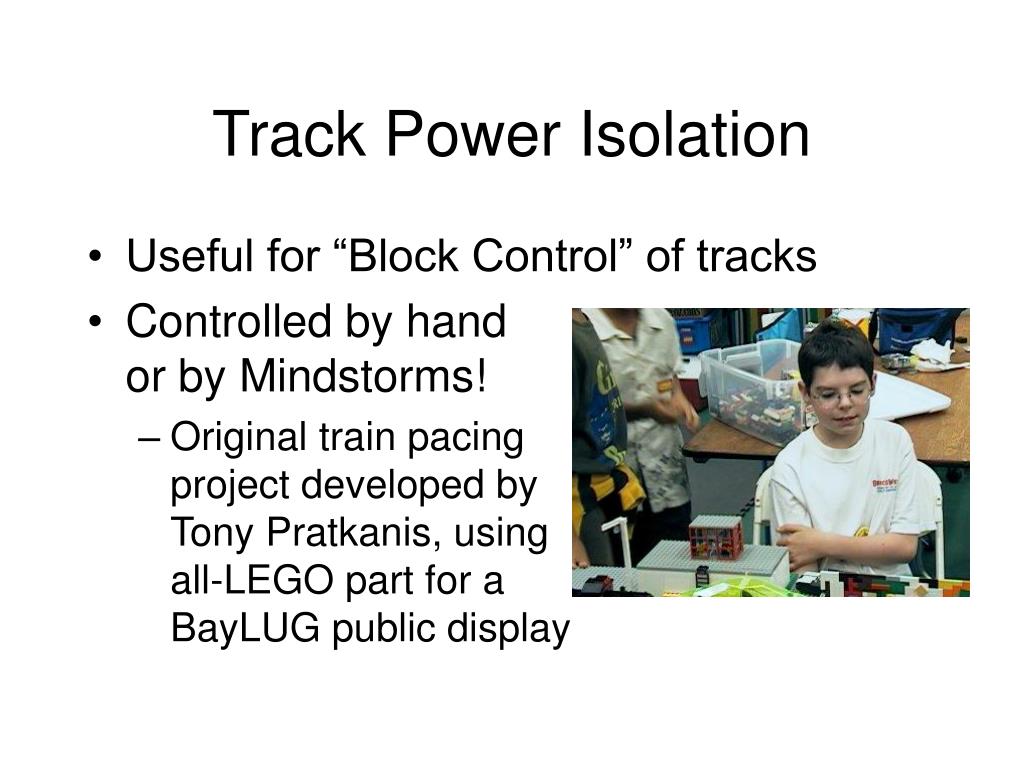 Track Power Isolation

• Useful for “Block Control” of tracks
• Controlled by hand or by Mindstorms!
– Original train pacing project developed by Tony Pratkanis, using all-LEGO part for a BayLUG public display